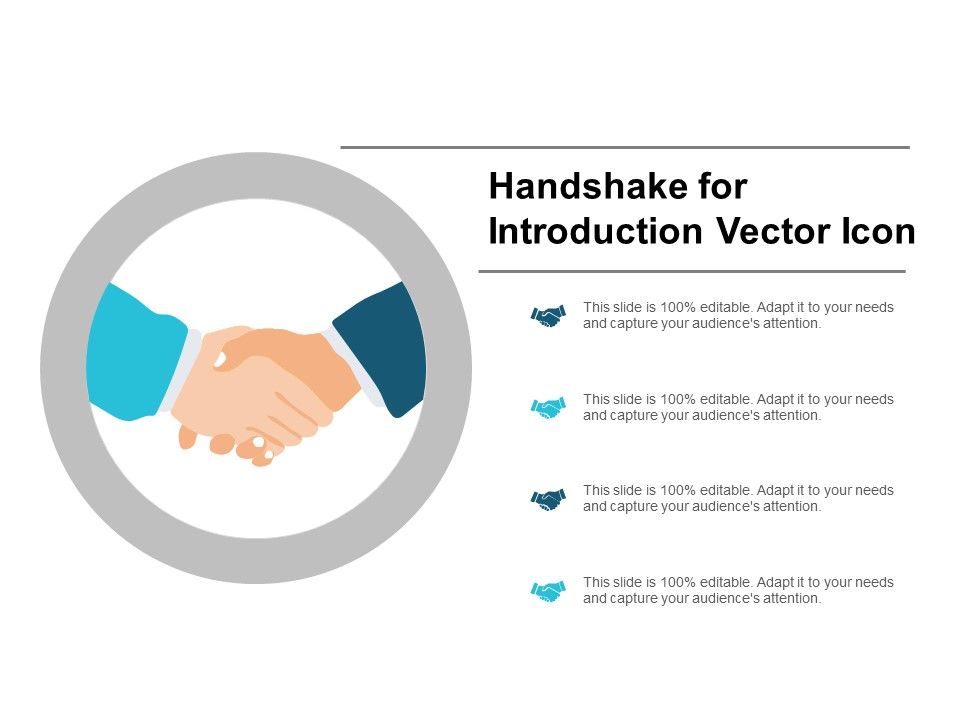 Handshake for Introduction Vector Icon

This slide is 100% editable. Adapt it to your needs and capture your audience's attention.

This slide is 100% editable. Adapt it to your needs and capture your audience's attention.

This slide is 100% editable. Adapt it to your needs and capture your audience's attention.

This slide is 100% editable. Adapt it to your needs and capture your audience's attention.